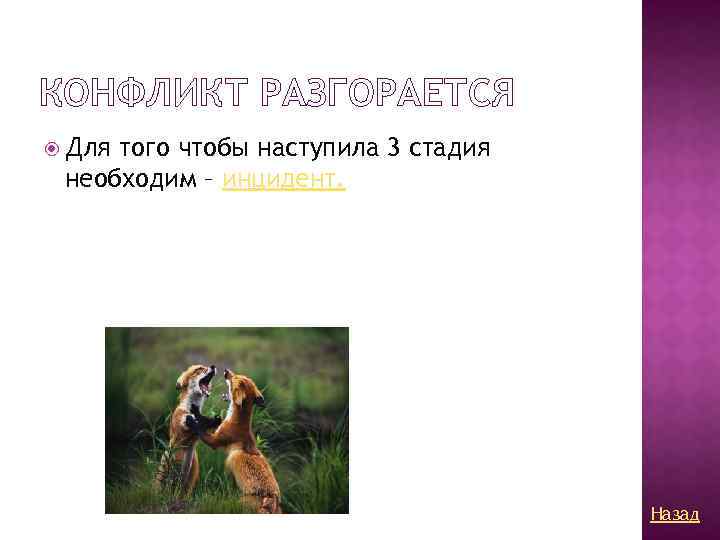 КОНФЛИКТ РАЗГОРАЕТСЯ

Для того чтобы наступила 3 стадия необходим – инцидент.

Назад